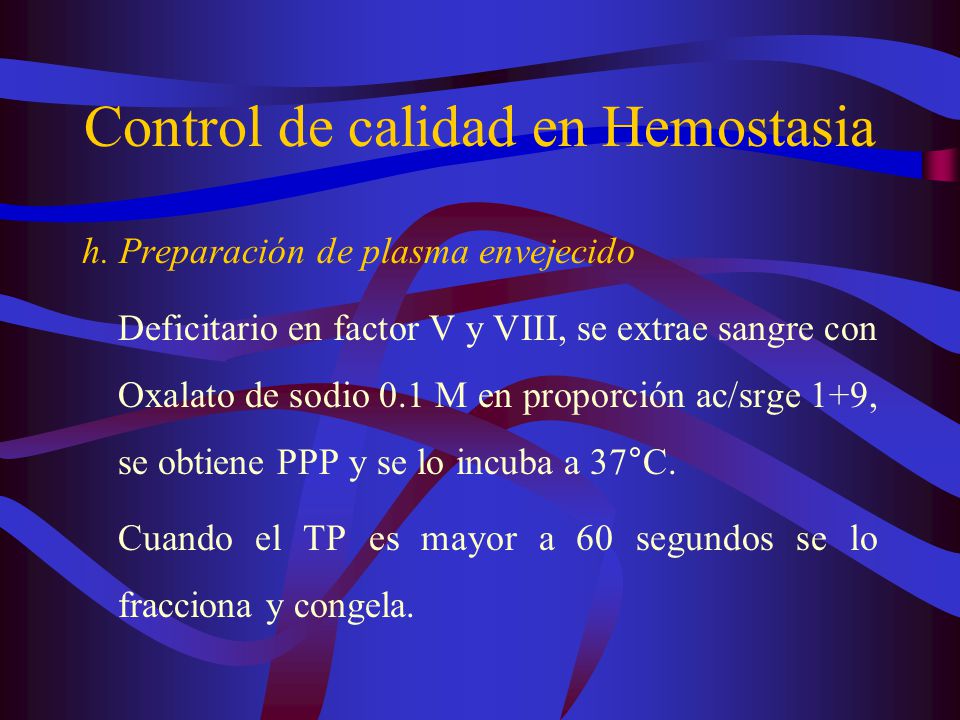 Control de calidad en Hemostasia

h. Preparación de plasma envejecido

Deficitario en factor V y VIII, se extrae sangre con Oxalato de sodio 0.1 M en proporción ac/srge 1+9, se obtiene PPP y se lo incuba a 37°C.

Cuando el TP es mayor a 60 segundos se lo fracciona y congela.